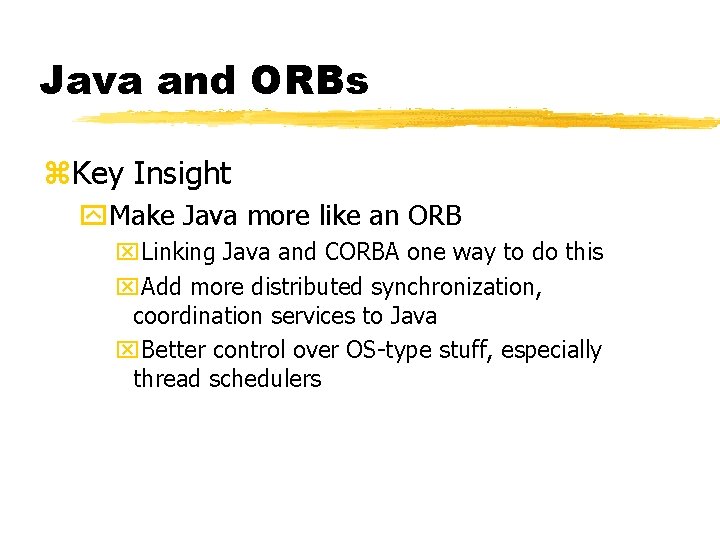 Java and ORBs

Key Insight

Make Java more like an ORB

Linking Java and CORBA one way to do this

Add more distributed synchronization, coordination services to Java

Better control over OS-type stuff, especially thread schedulers